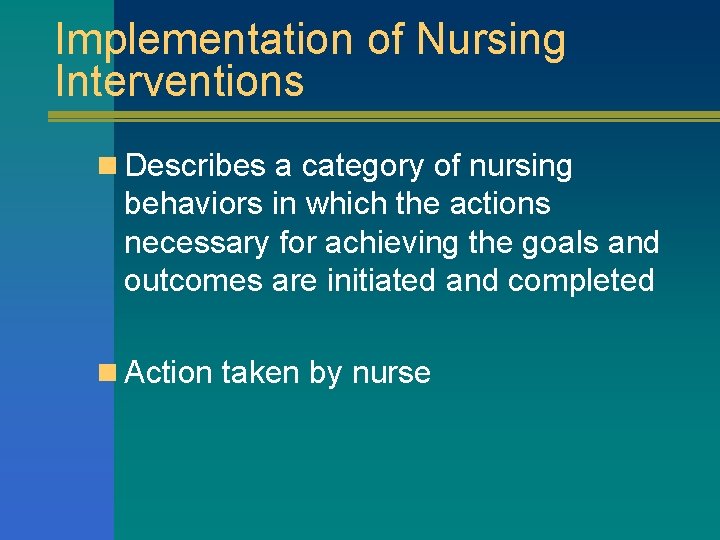 Implementation of Nursing Interventions

Describes a category of nursing behaviors in which the actions necessary for achieving the goals and outcomes are initiated and completed

Action taken by nurse